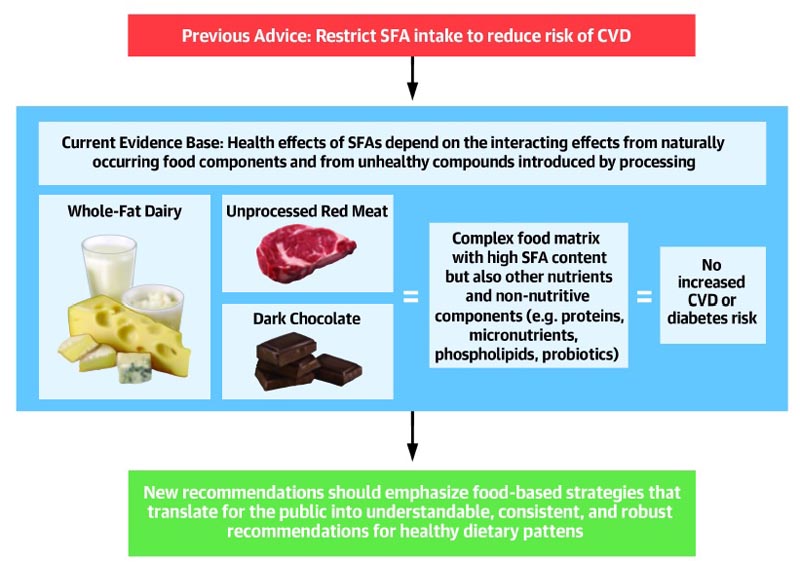 Previous Advice: Restrict SFA intake to reduce risk of CVD

Current Evidence Base: Health effects of SFAs depend on the interacting effects from naturally occurring food components and from unhealthy compounds introduced by processing

Whole-Fat Dairy

Unprocessed Red Meat

Dark Chocolate

=

Complex food matrix with high SFA content but also other nutrients and non-nutritive components (e.g. proteins, micronutrients, phospholipids, probiotics)

=

No increased CVD or diabetes risk

New recommendations should emphasize food-based strategies that translate for the public into understandable, consistent, and robust recommendations for healthy dietary pattens